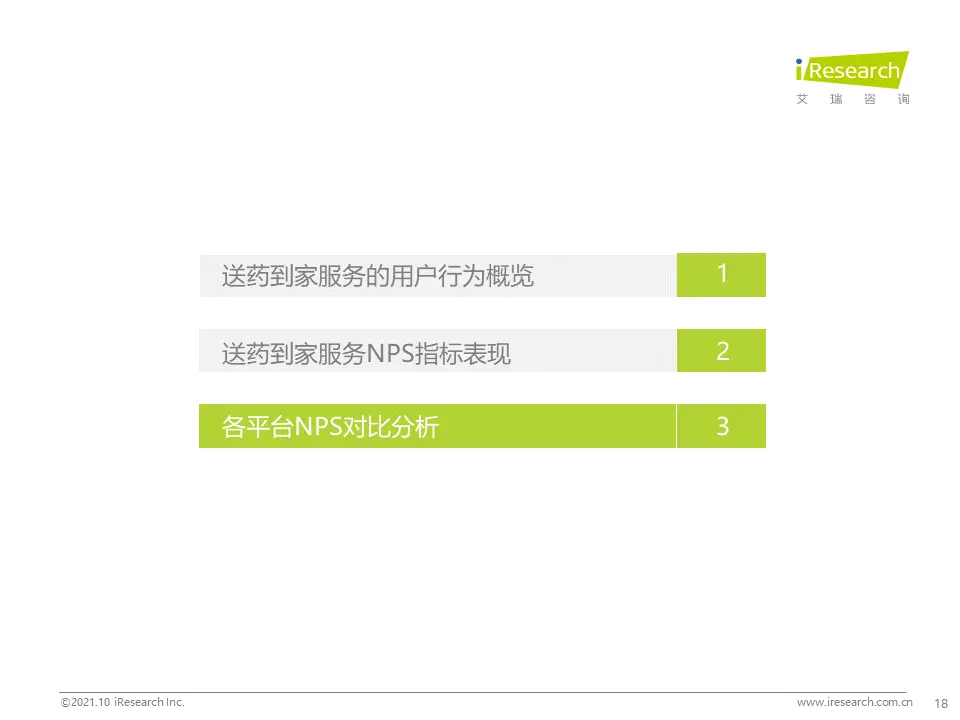 iResearch
艾 瑞 咨 询

送药到家服务的用户行为概览 1

送药到家服务NPS指标表现 2

各平台NPS对比分析 3

©2021.10 iResearch Inc.
www.iresearch.com.cn 18